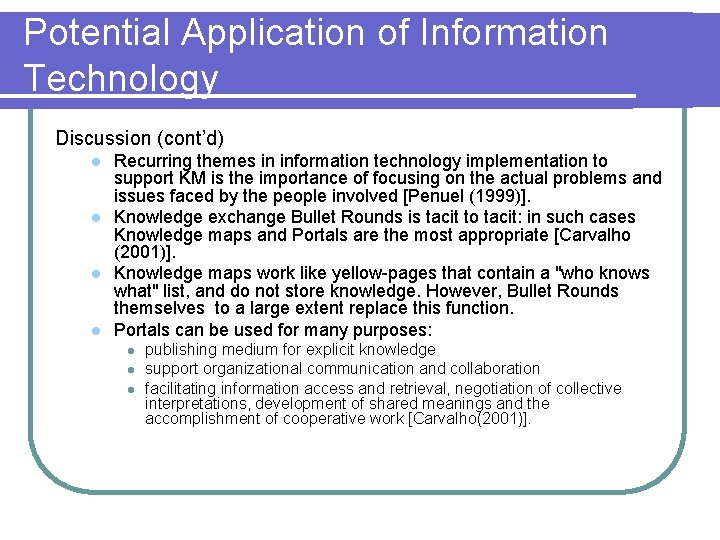 Potential Application of Information Technology

Discussion (cont'd)

- Recurring themes in information technology implementation to support KM is the importance of focusing on the actual problems and issues faced by the people involved [Penuel (1999)].
- Knowledge exchange Bullet Rounds is tacit to tacit: in such cases Knowledge maps and Portals are the most appropriate [Carvalho (2001)].
- Knowledge maps work like yellow-pages that contain a "who knows what" list, and do not store knowledge. However, Bullet Rounds themselves to a large extent replace this function.
- Portals can be used for many purposes:
  - publishing medium for explicit knowledge
  - support organizational communication and collaboration
  - facilitating information access and retrieval, negotiation of collective interpretations, development of shared meanings and the accomplishment of cooperative work [Carvalho(2001)].